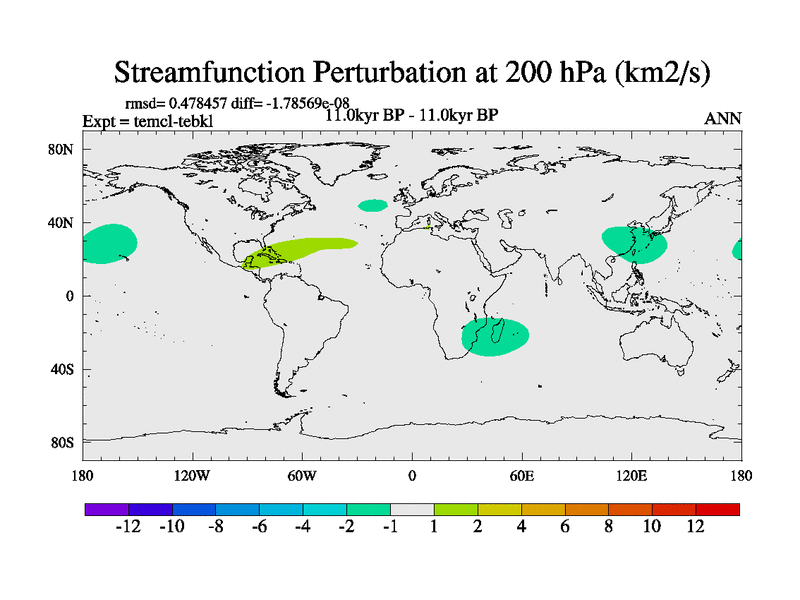 Streamfunction Perturbation at 200 hPa (km2/s)

rmsd= 0.478457 diff= -1.78569e-08
Expt = temcl-tebkl
11.0kyr BP - 11.0kyr BP
ANN

80N
40N
0
40S
80S

180
120W
60W
0
60E
120E
180

-12 -10 -8 -6 -4 -2 -1 1 2 4 6 8 10 12